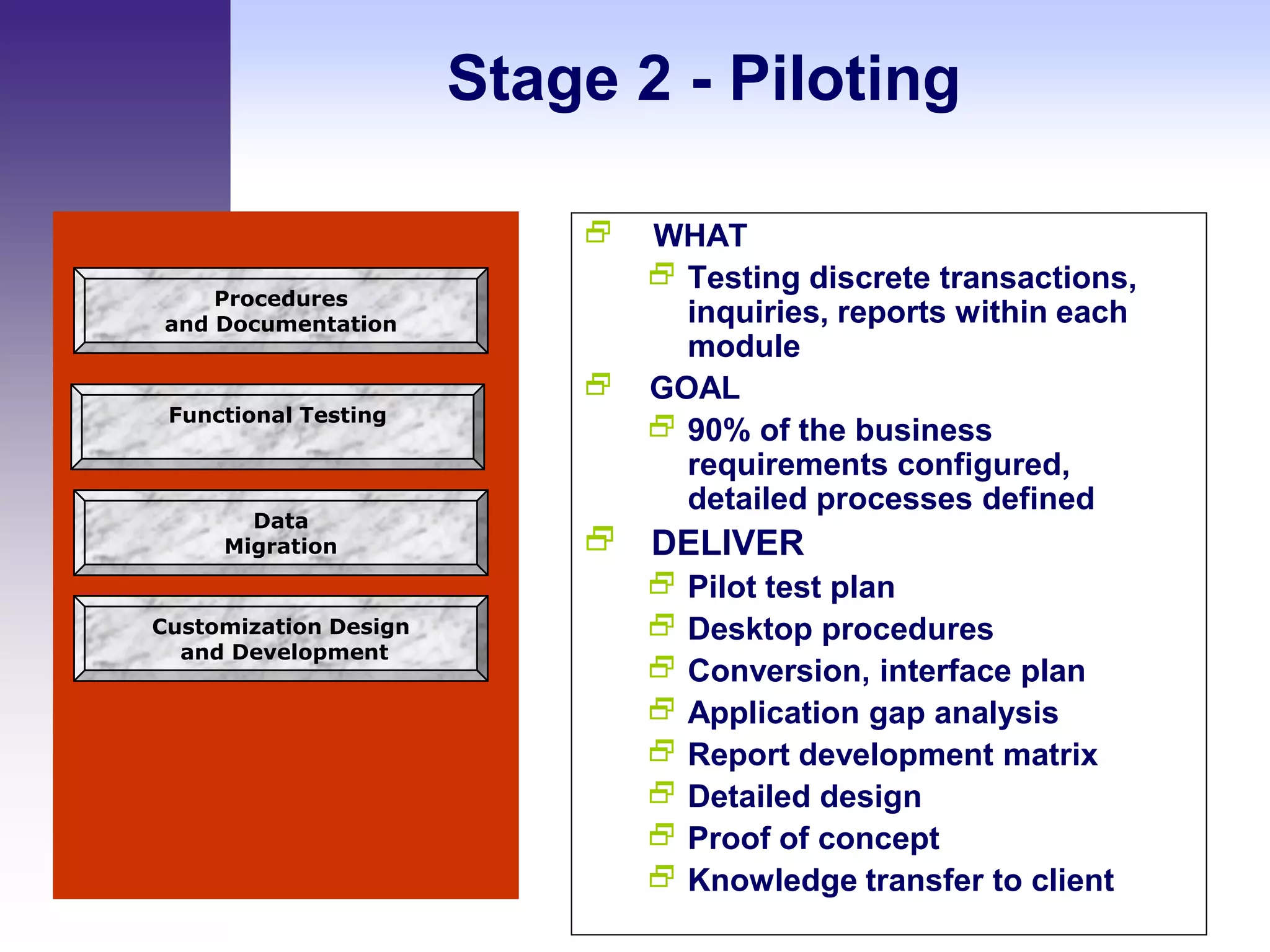 Stage 2 - Piloting

Procedures and Documentation

Functional Testing

Data Migration

Customization Design and Development

WHAT
Testing discrete transactions, inquiries, reports within each module

GOAL
90% of the business requirements configured, detailed processes defined

DELIVER
Pilot test plan
Desktop procedures
Conversion, interface plan
Application gap analysis
Report development matrix
Detailed design
Proof of concept
Knowledge transfer to client